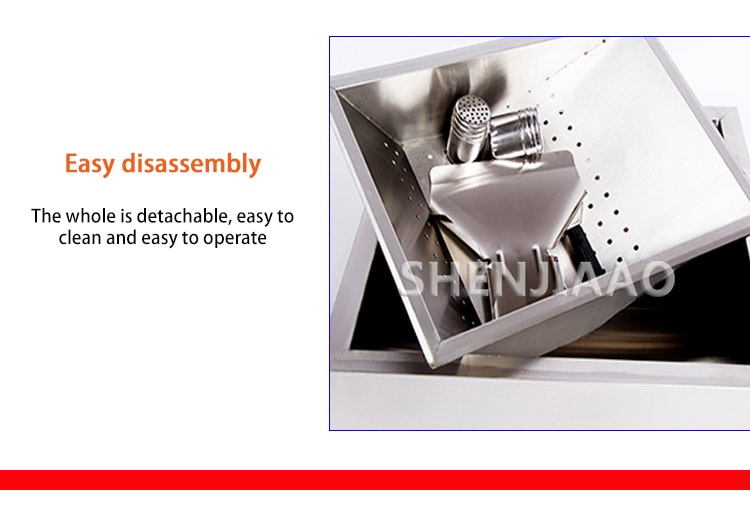 Easy disassembly

The whole is detachable, easy to clean and easy to operate

SHENJIAAO